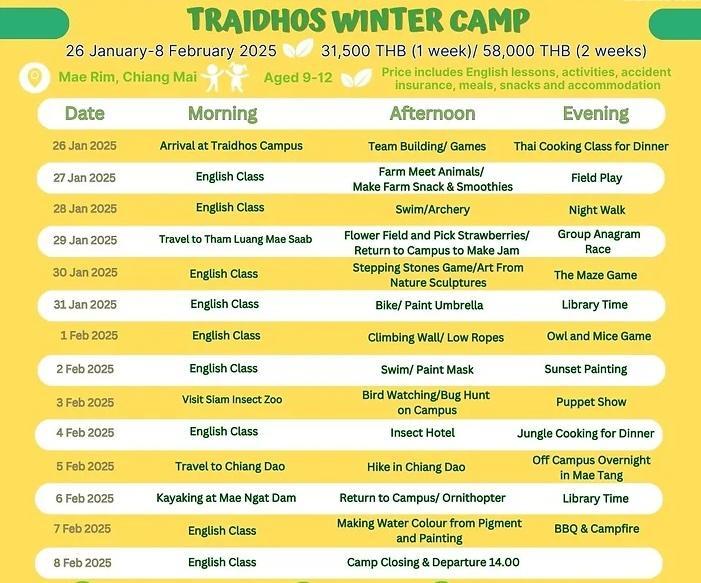 TRAIDHOS WINTER CAMP

26 January-8 February 2025 31,500 THB (1 week)/ 58,000 THB (2 weeks)

Mae Rim, Chiang Mai Aged 9-12 Price includes English lessons, activities, accident insurance, meals, snacks and accommodation

| Date | Morning | Afternoon | Evening |
|---|---|---|---|
| 26 Jan 2025 | Arrival at Traidhos Campus | Team Building/ Games | Thai Cooking Class for Dinner |
| 27 Jan 2025 | English Class | Farm Meet Animals/ Make Farm Snack & Smoothies | Field Play |
| 28 Jan 2025 | English Class | Swim/Archery | Night Walk |
| 29 Jan 2025 | Travel to Tham Luang Mae Saab | Flower Field and Pick Strawberries/ Return to Campus to Make Jam | Group Anagram Race |
| 30 Jan 2025 | English Class | Stepping Stones Game/Art From Nature Sculptures | The Maze Game |
| 31 Jan 2025 | English Class | Bike/ Paint Umbrella | Library Time |
| 1 Feb 2025 | English Class | Climbing Wall/ Low Ropes | Owl and Mice Game |
| 2 Feb 2025 | English Class | Swim/ Paint Mask | Sunset Painting |
| 3 Feb 2025 | Visit Siam Insect Zoo | Bird Watching/Bug Hunt on Campus | Puppet Show |
| 4 Feb 2025 | English Class | Insect Hotel | Jungle Cooking for Dinner |
| 5 Feb 2025 | Travel to Chiang Dao | Hike in Chiang Dao | Off Campus Overnight in Mae Tang |
| 6 Feb 2025 | Kayaking at Mae Ngat Dam | Return to Campus/ Ornithopter | Library Time |
| 7 Feb 2025 | English Class | Making Water Colour from Pigment and Painting | BBQ & Campfire |
| 8 Feb 2025 | English Class | Camp Closing & Departure 14.00 | |